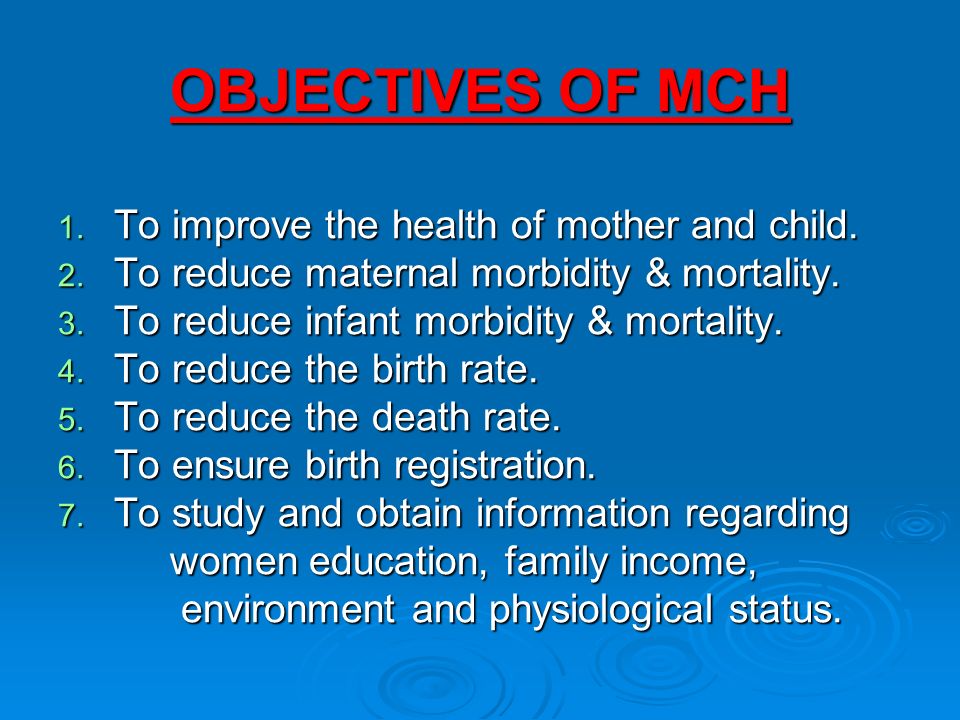 OBJECTIVES OF MCH

1. To improve the health of mother and child.
2. To reduce maternal morbidity & mortality.
3. To reduce infant morbidity & mortality.
4. To reduce the birth rate.
5. To reduce the death rate.
6. To ensure birth registration.
7. To study and obtain information regarding women education, family income, environment and physiological status.